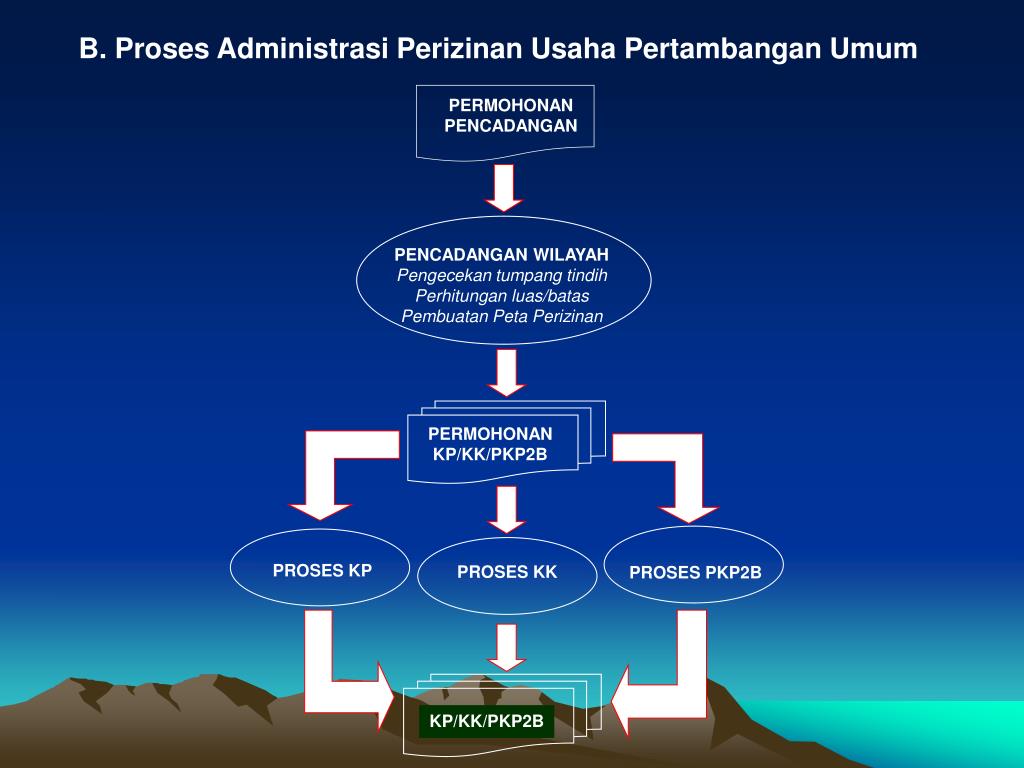 B. Proses Administrasi Perizinan Usaha Pertambangan Umum

PERMOHONAN PENCADANGAN

PENCADANGAN WILAYAH
Pengecekan tumpang tindih
Perhitungan luas/batas
Pembuatan Peta Perizinan

PERMOHONAN KP/KK/PKP2B

PROSES KP

PROSES KK

PROSES PKP2B

KP/KK/PKP2B